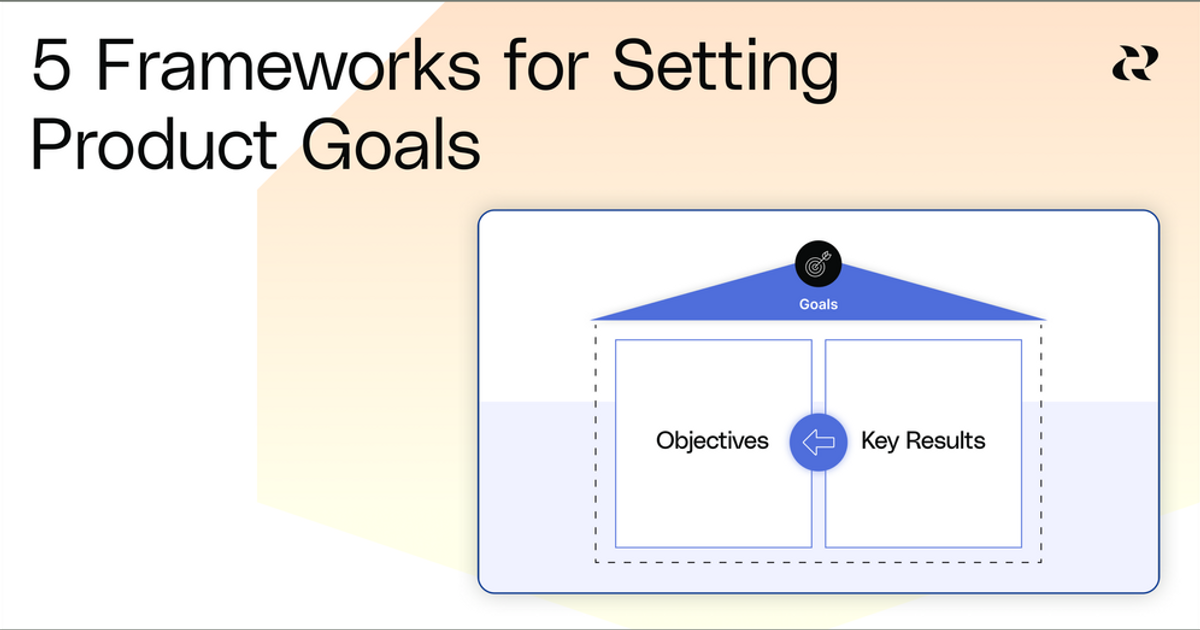 5 Frameworks for Setting Product Goals

Goals

Objectives

Key Results